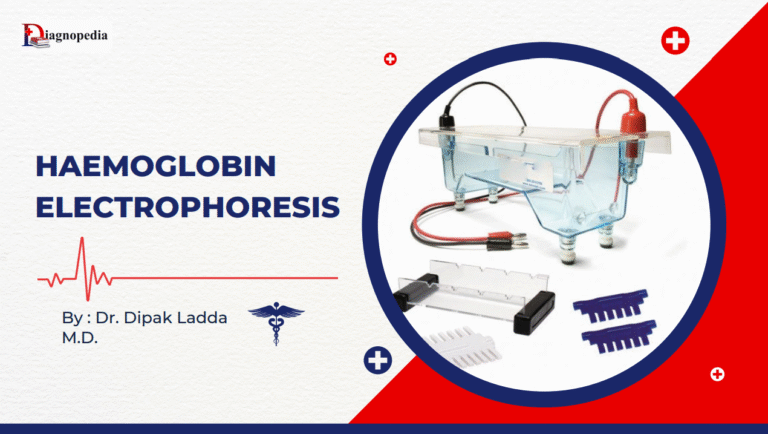 Diagnopedia

HAEMOGLOBIN ELECTROPHORESIS

By : Dr. Dipak Ladda M.D.